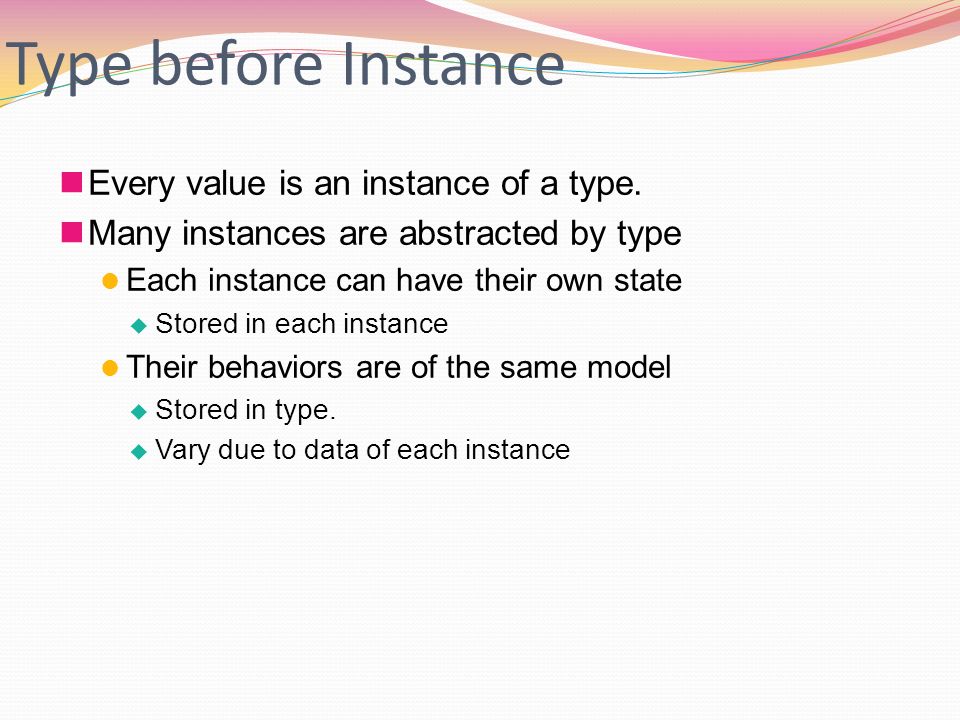 Type before Instance

Every value is an instance of a type.
Many instances are abstracted by type
Each instance can have their own state
Stored in each instance
Their behaviors are of the same model
Stored in type.
Vary due to data of each instance